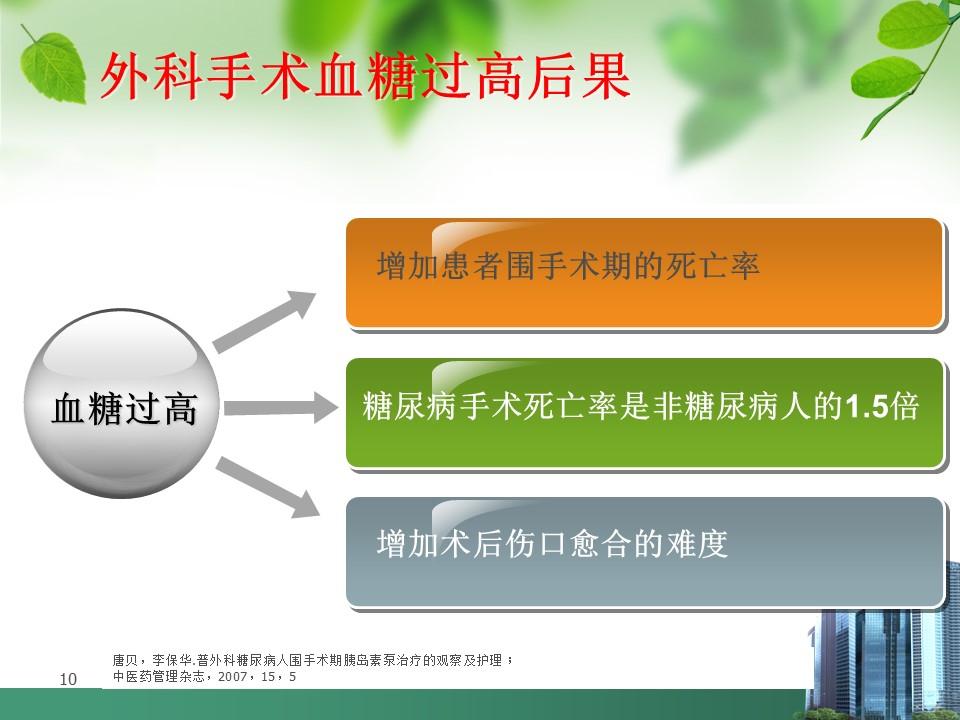 外科手术血糖过高后果

血糖过高

增加患者围手术期的死亡率

糖尿病手术死亡率是非糖尿病人的1.5倍

增加术后伤口愈合的难度

唐贝，李保华.普外科糖尿病人围手术期胰岛素泵治疗的观察及护理；中医药管理杂志，2007，15，5

10